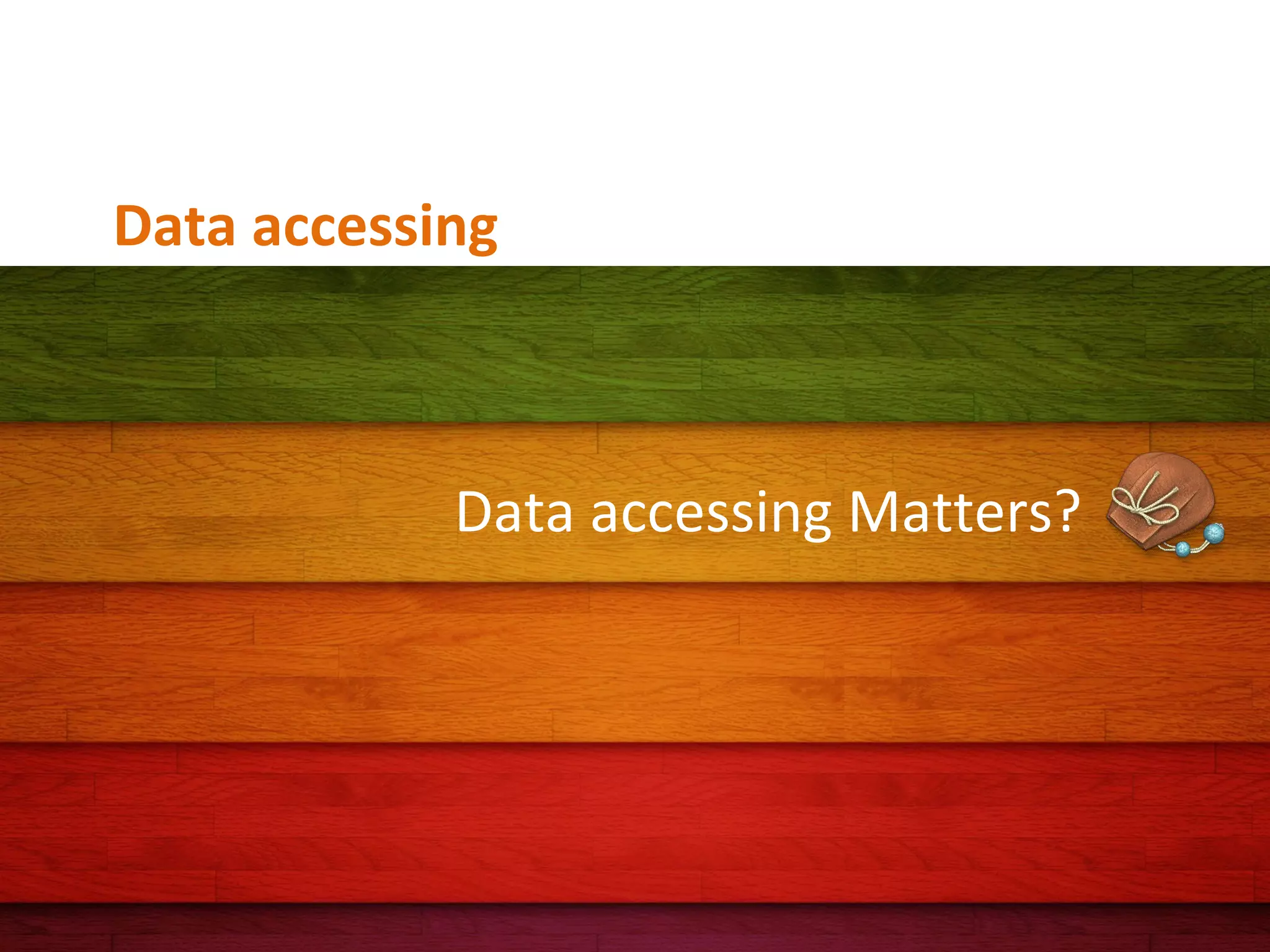 Data accessing

Data accessing Matters?